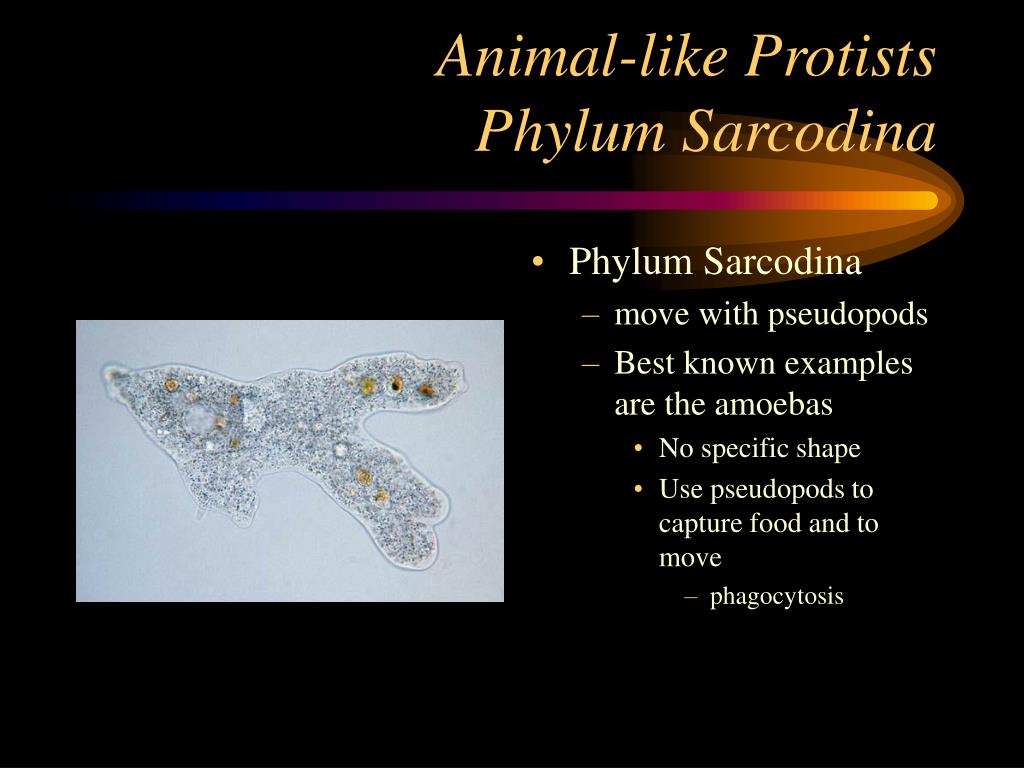 Animal-like Protists
Phylum Sarcodina

• Phylum Sarcodina
– move with pseudopods
– Best known examples are the amoebas
• No specific shape
• Use pseudopods to capture food and to move
– phagocytosis